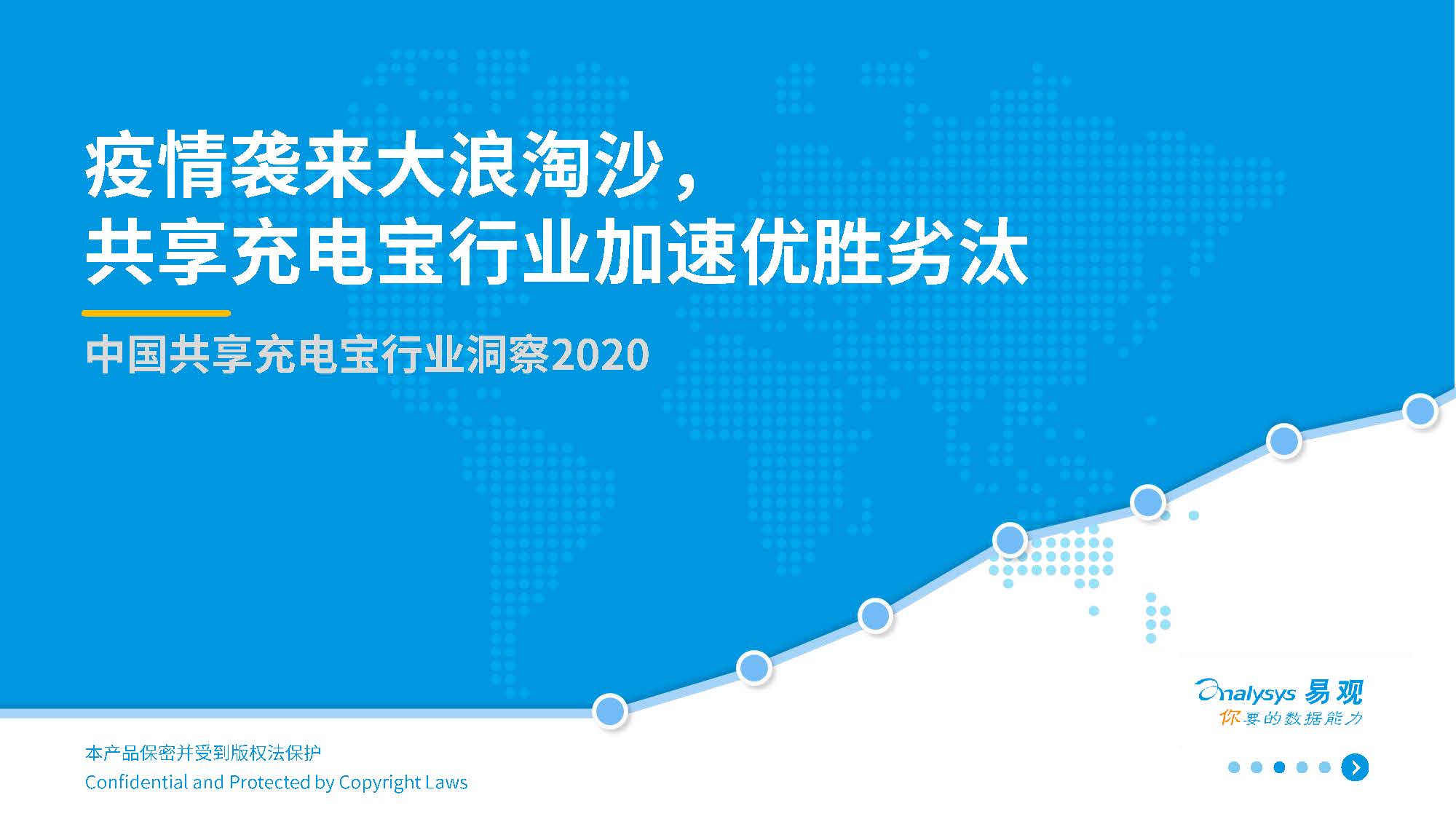 疫情袭来大浪淘沙，
共享充电宝行业加速优胜劣汰

中国共享充电宝行业洞察2020

Analysys 易观
你要的数据能力

本产品保密并受到版权法保护
Confidential and Protected by Copyright Laws